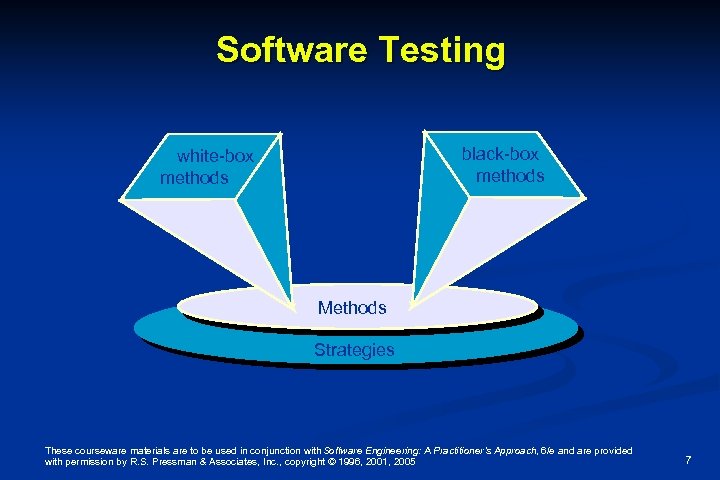 Software Testing

white-box methods

black-box methods

Methods

Strategies

These courseware materials are to be used in conjunction with Software Engineering: A Practitioner's Approach, 6/e and are provided with permission by R.S. Pressman & Associates, Inc., copyright © 1996, 2001, 2005

7